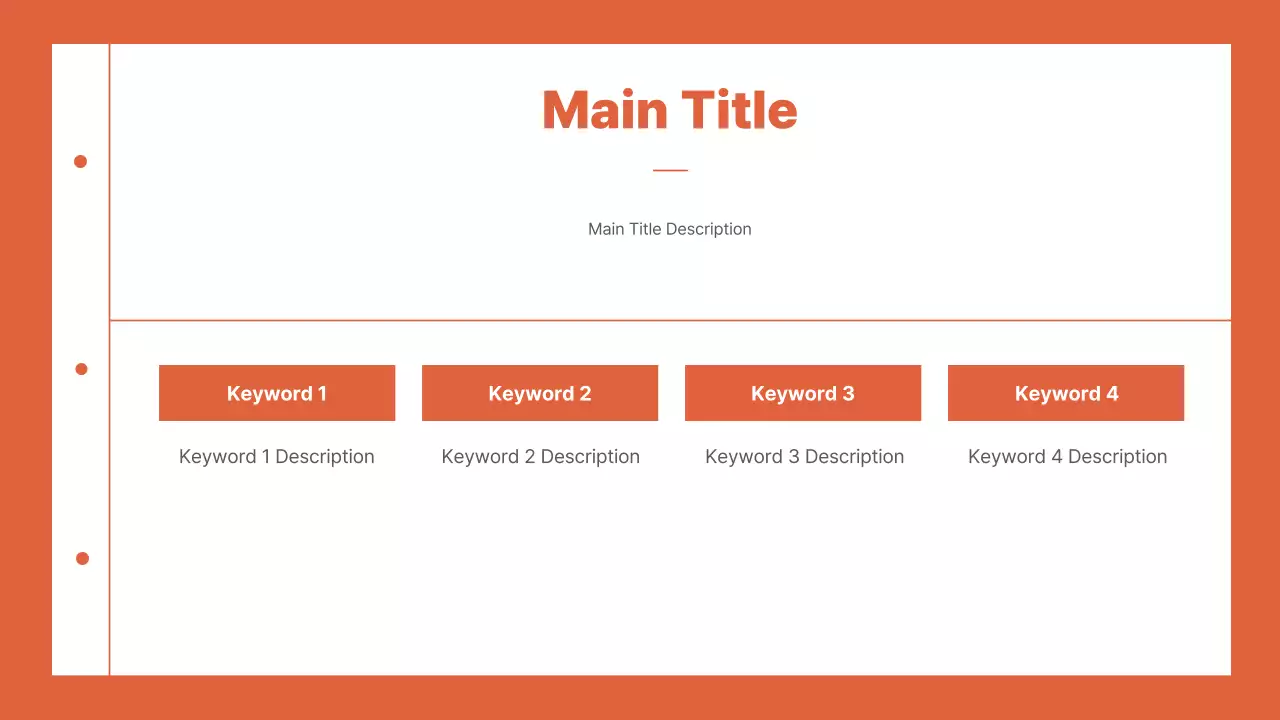 Main Title

Main Title Description

Keyword 1

Keyword 1 Description

Keyword 2

Keyword 2 Description

Keyword 3

Keyword 3 Description

Keyword 4

Keyword 4 Description